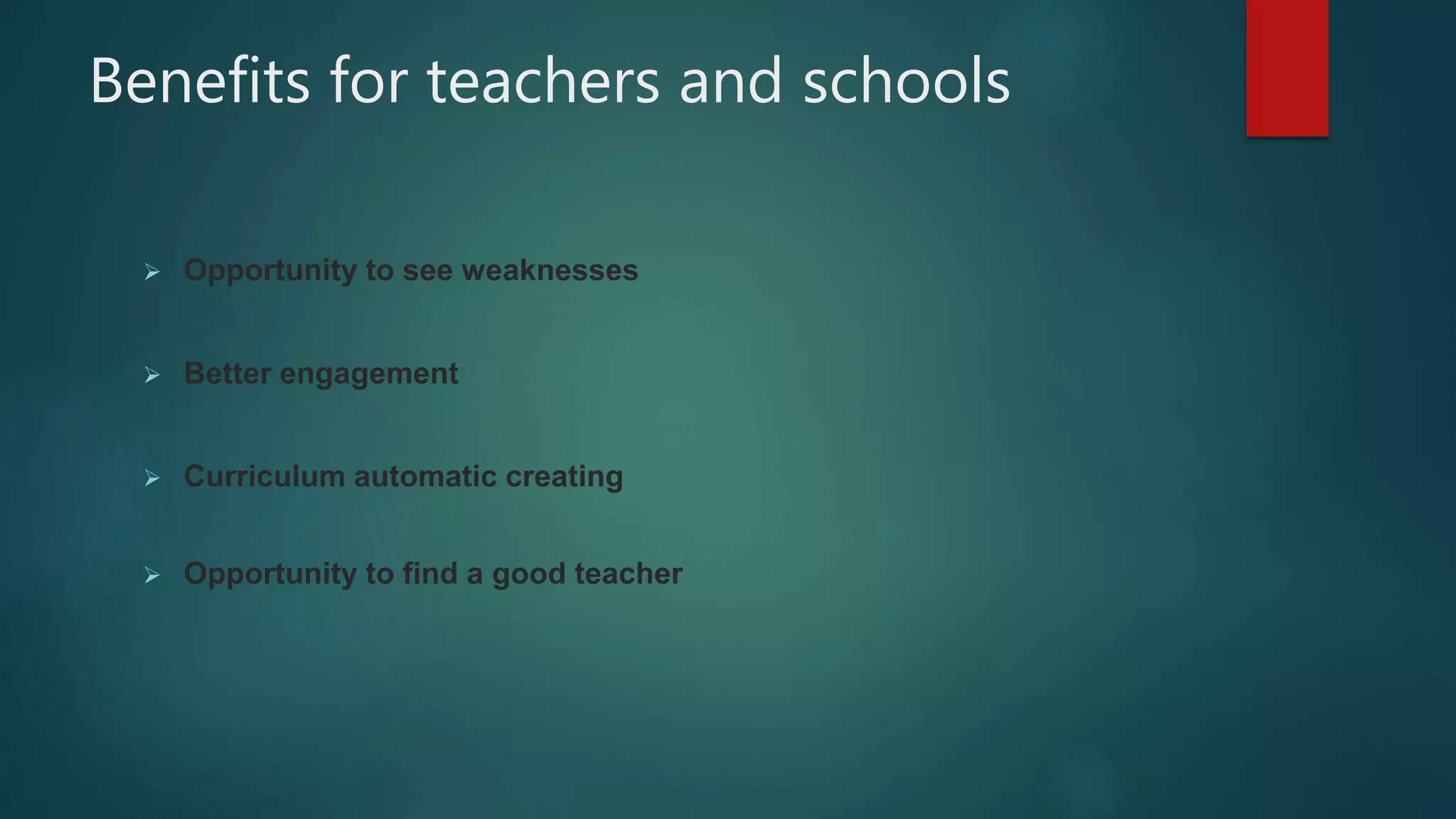 Benefits for teachers and schools

➢ Opportunity to see weaknesses

➢ Better engagement

➢ Curriculum automatic creating

➢ Opportunity to find a good teacher